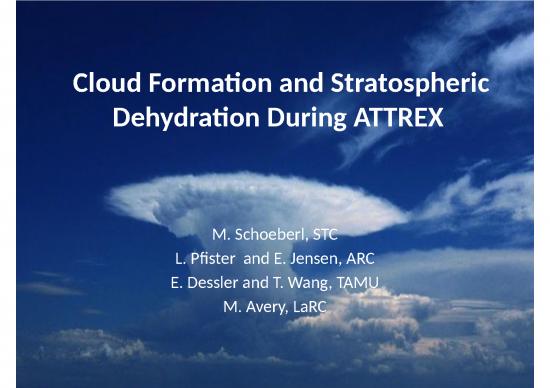 Cloud Formation and Stratospheric Dehydration During ATTREX

M. Schoeberl, STC
L. Pfister and E. Jensen, ARC
E. Dessler and T. Wang, TAMU
M. Avery, LaRC